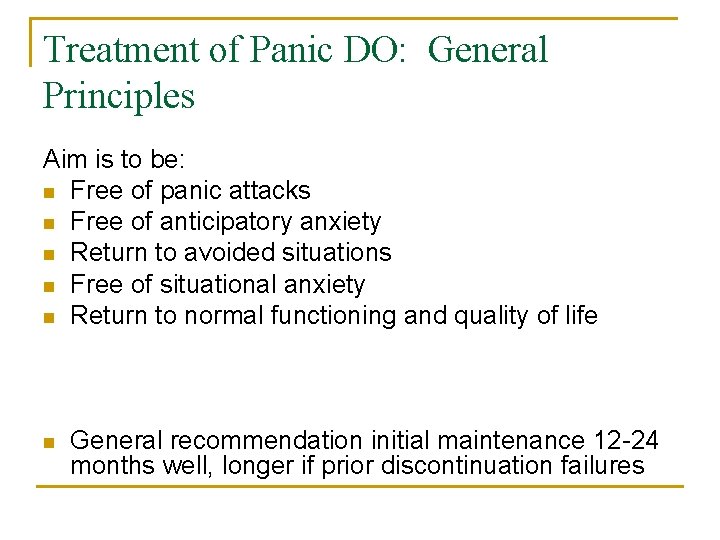 Treatment of Panic DO:  General Principles

Aim is to be:
- Free of panic attacks
- Free of anticipatory anxiety
- Return to avoided situations
- Free of situational anxiety
- Return to normal functioning and quality of life

- General recommendation initial maintenance 12-24 months well, longer if prior discontinuation failures